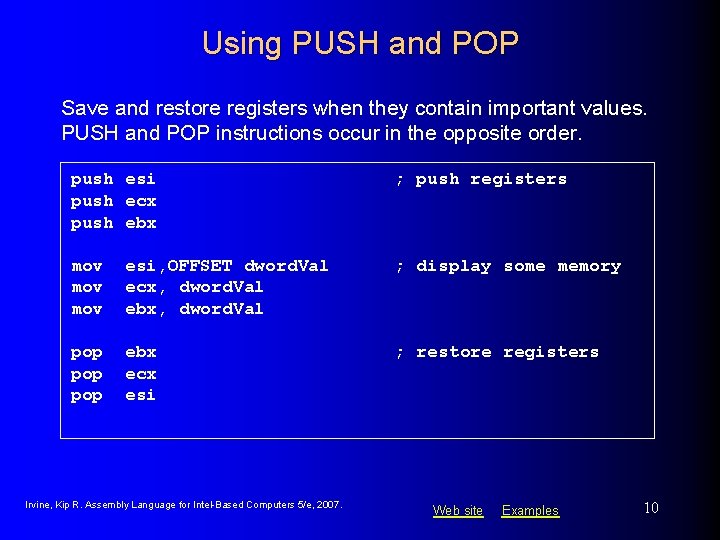 Using PUSH and POP

Save and restore registers when they contain important values. PUSH and POP instructions occur in the opposite order.

push esi ; push registers
push ecx
push ebx

mov esi,OFFSET dwordVal ; display some memory
mov ecx, dwordVal
mov ebx, dwordVal

pop ebx ; restore registers
pop ecx
pop esi

Irvine, Kip R. Assembly Language for Intel-Based Computers 5/e, 2007.

Web site Examples

10